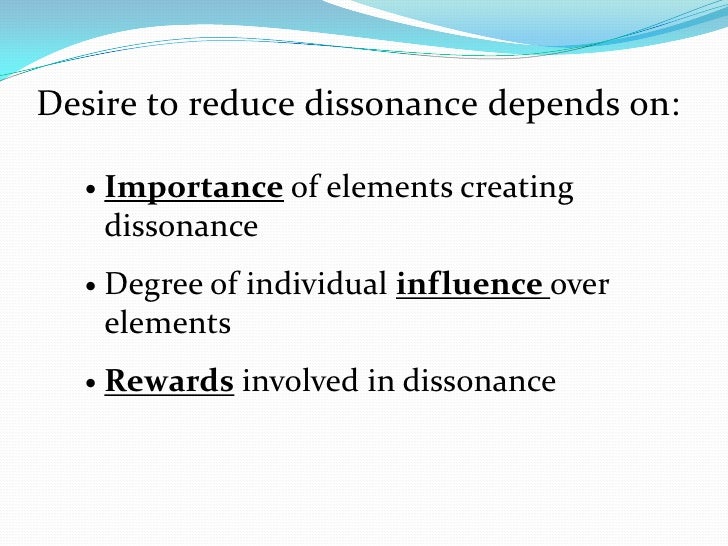 Desire to reduce dissonance depends on:

• Importance of elements creating dissonance

• Degree of individual influence over elements

• Rewards involved in dissonance